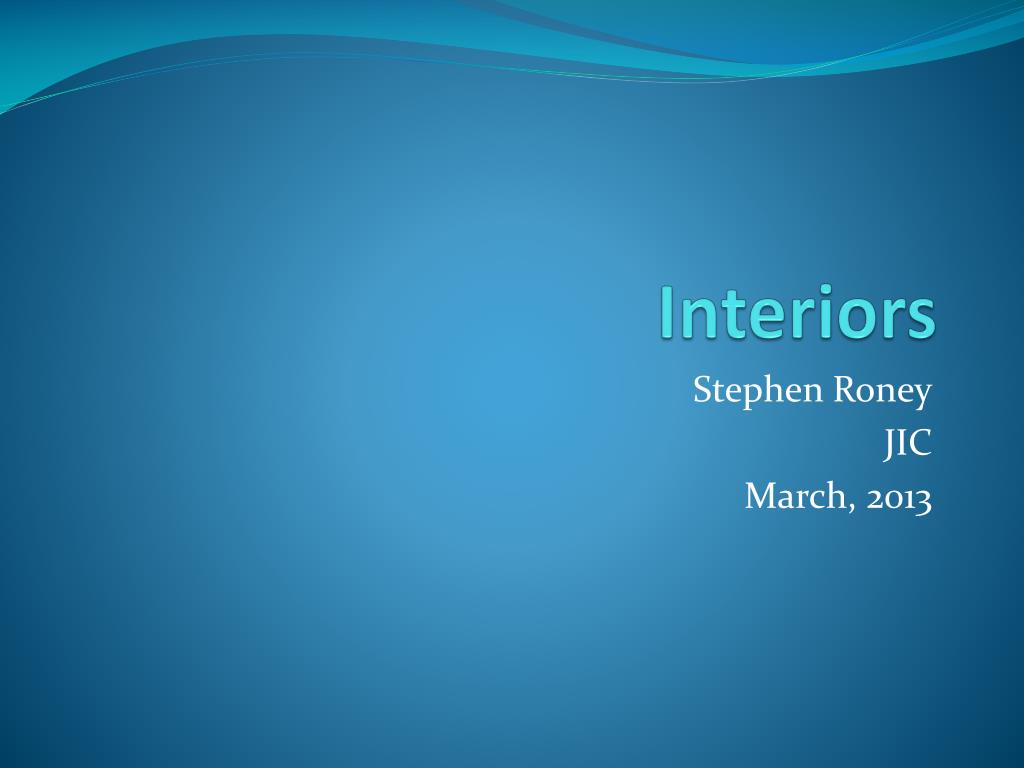 Interiors

Stephen Roney
JIC
March, 2013